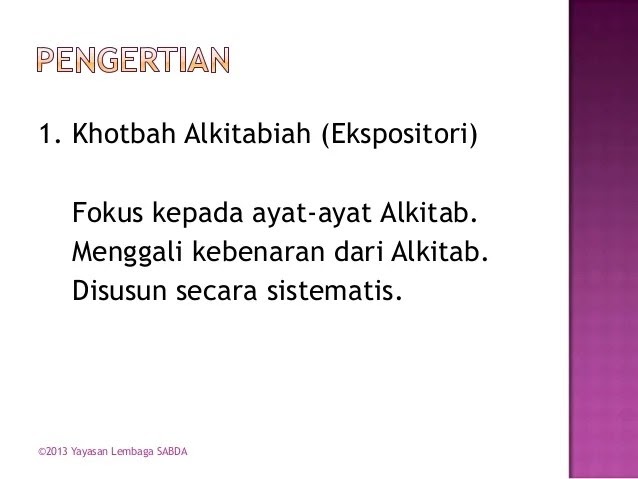 PENGERTIAN

1. Khotbah Alkitabiah (Ekspositori)

Fokus kepada ayat-ayat Alkitab.
Menggali kebenaran dari Alkitab.
Disusun secara sistematis.

©2013 Yayasan Lembaga SABDA